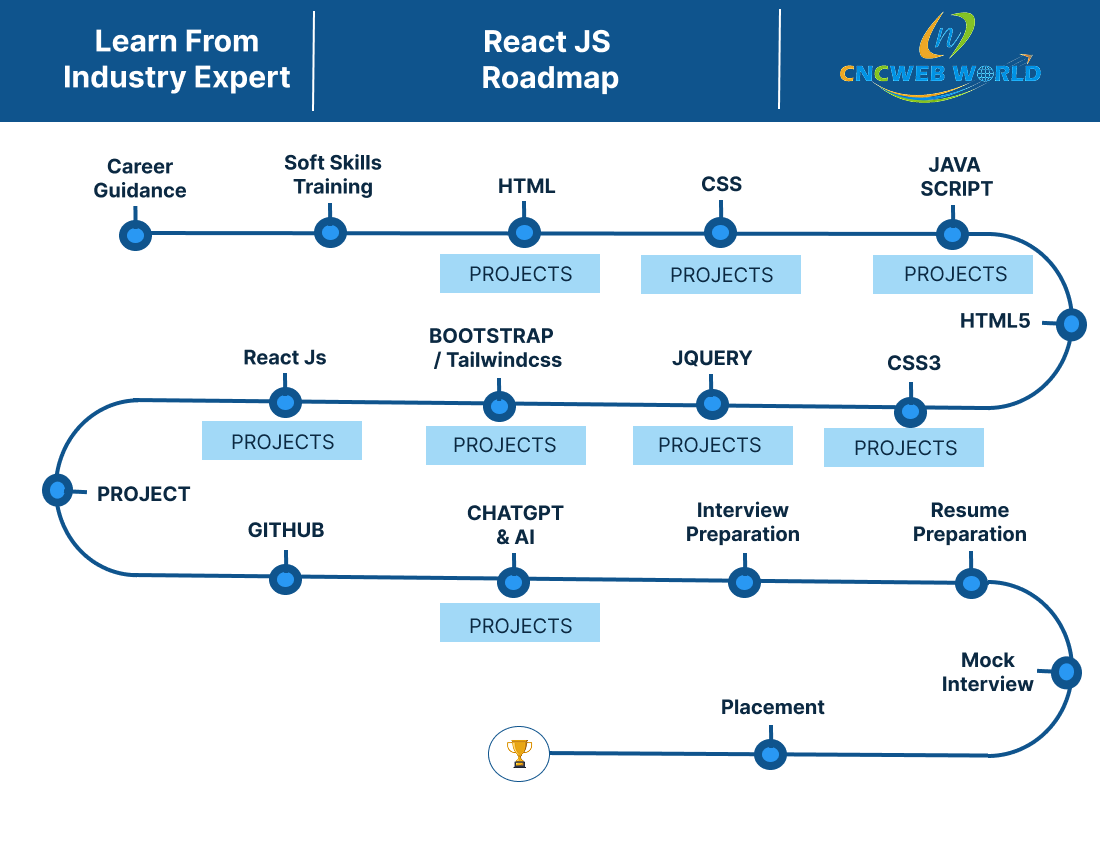 Learn From Industry Expert

React JS Roadmap

CNCWEB WORLD

Career Guidance

Soft Skills Training

HTML

PROJECTS

CSS

PROJECTS

JAVA SCRIPT

PROJECTS

HTML5

CSS3

PROJECTS

JQUERY

PROJECTS

BOOTSTRAP / Tailwindcss

PROJECTS

React Js

PROJECTS

PROJECT

GITHUB

CHATGPT & AI

PROJECTS

Interview Preparation

Resume Preparation

Mock Interview

Placement